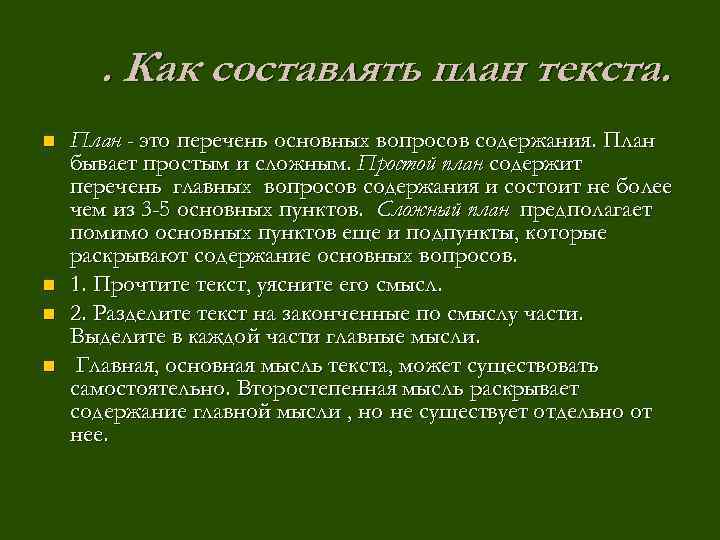 . Как составлять план текста.

План - это перечень основных вопросов содержания. План бывает простым и сложным. Простой план содержит перечень главных вопросов содержания и состоит не более чем из 3-5 основных пунктов. Сложный план предполагает помимо основных пунктов еще и подпункты, которые раскрывают содержание основных вопросов.

1. Прочтите текст, уясните его смысл.

2. Разделите текст на законченные по смыслу части. Выделите в каждой части главные мысли.

Главная, основная мысль текста, может существовать самостоятельно. Второстепенная мысль раскрывает содержание главной мысли , но не существует отдельно от нее.